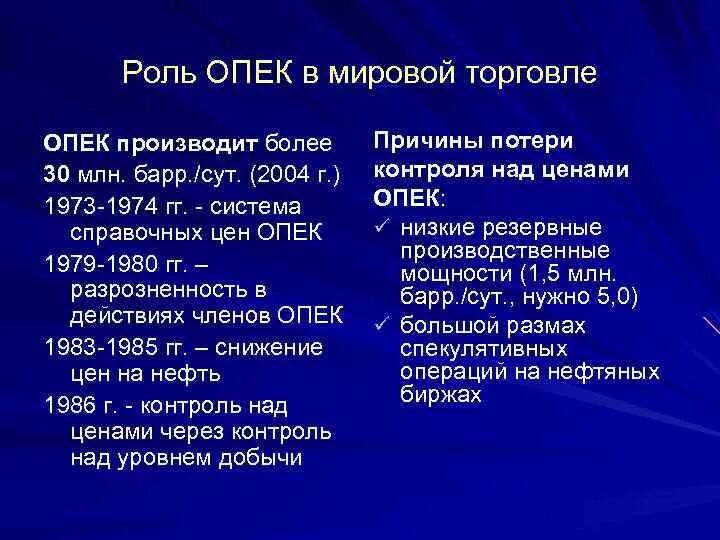 Роль ОПЕК в мировой торговле

ОПЕК производит более 30 млн. барр./сут. (2004 г.)

1973-1974 гг. - система справочных цен ОПЕК

1979-1980 гг. – разрозненность в действиях членов ОПЕК

1983-1985 гг. – снижение цен на нефть

1986 г. - контроль над ценами через контроль над уровнем добычи

Причины потери контроля над ценами ОПЕК:

✓ низкие резервные производственные мощности (1,5 млн. барр./сут., нужно 5,0)

✓ большой размах спекулятивных операций на нефтяных биржах